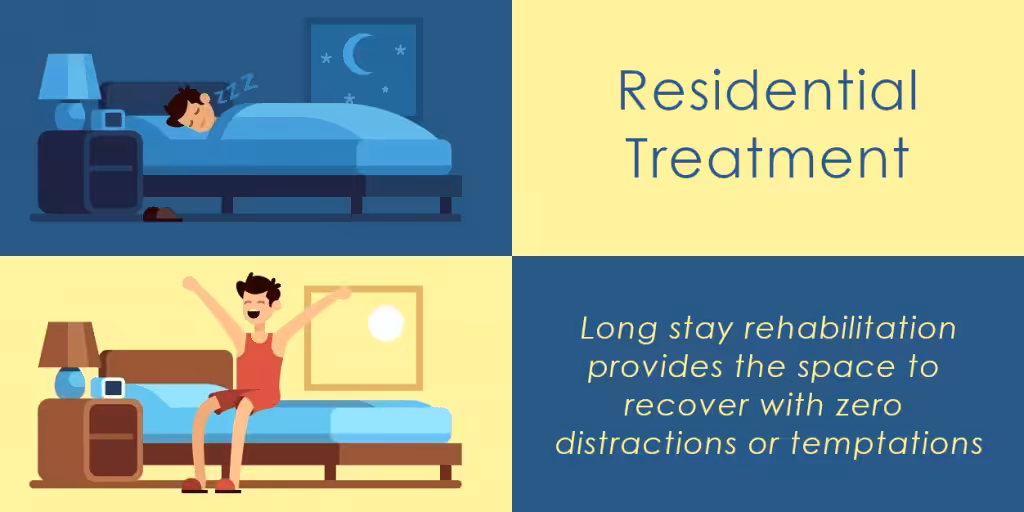 zzz

Residential Treatment

Long stay rehabilitation provides the space to recover with zero distractions or temptations